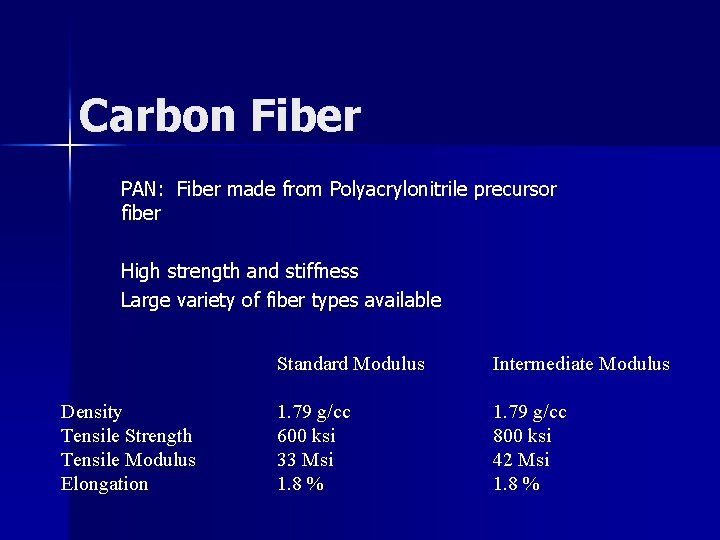 Carbon Fiber

PAN: Fiber made from Polyacrylonitrile precursor fiber

High strength and stiffness
Large variety of fiber types available

| | Standard Modulus | Intermediate Modulus |
|---|---|---|
| Density | 1.79 g/cc | 1.79 g/cc |
| Tensile Strength | 600 ksi | 800 ksi |
| Tensile Modulus | 33 Msi | 42 Msi |
| Elongation | 1.8 % | 1.8 % |